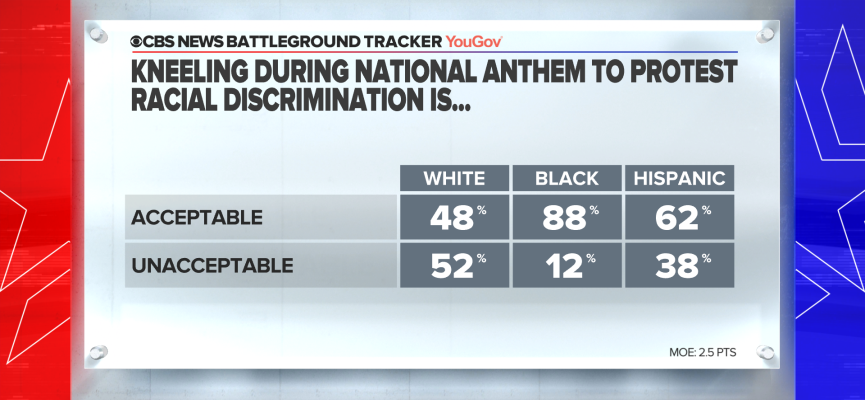 CBS NEWS BATTLEGROUND TRACKER YouGov

KNEELING DURING NATIONAL ANTHEM TO PROTEST RACIAL DISCRIMINATION IS...

| | WHITE | BLACK | HISPANIC |
|---|---|---|---|
| ACCEPTABLE | 48% | 88% | 62% |
| UNACCEPTABLE | 52% | 12% | 38% |

MOE: 2.5 PTS